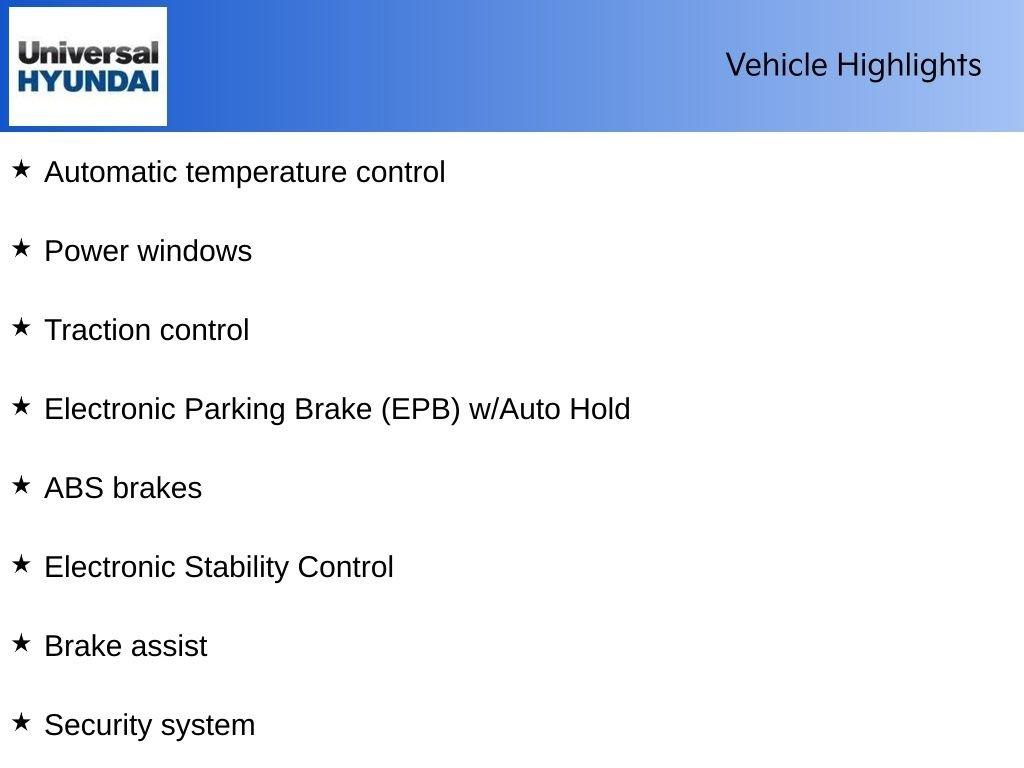 Universal HYUNDAI

Vehicle Highlights

★ Automatic temperature control

★ Power windows

★ Traction control

★ Electronic Parking Brake (EPB) w/Auto Hold

★ ABS brakes

★ Electronic Stability Control

★ Brake assist

★ Security system